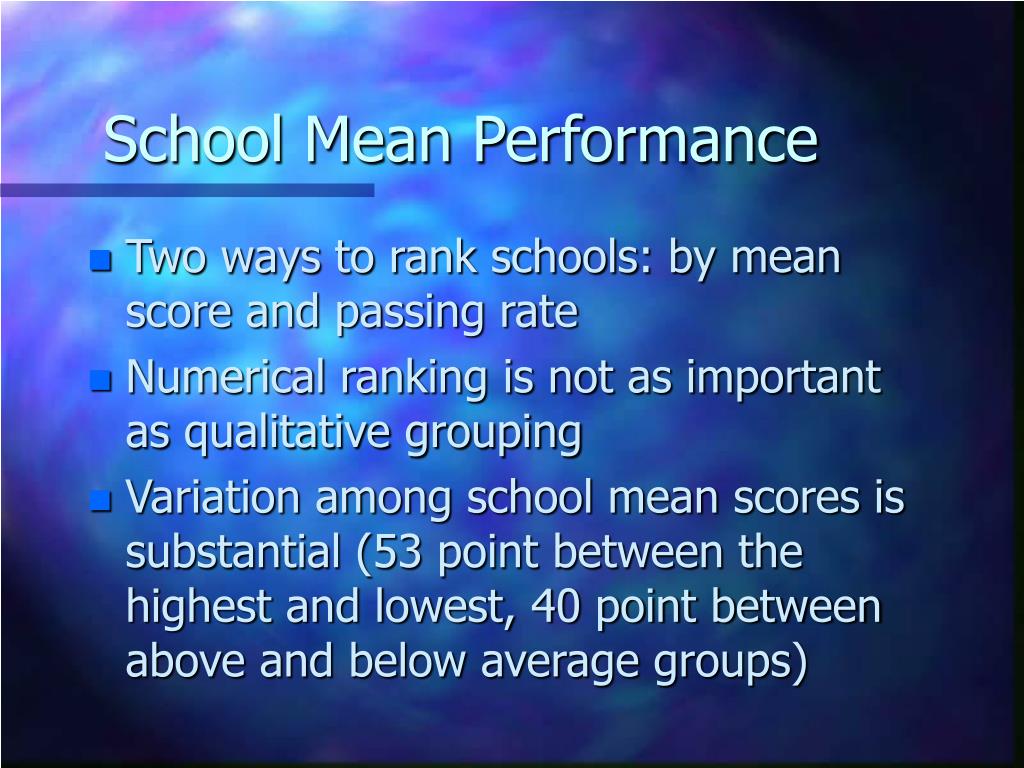 School Mean Performance

- Two ways to rank schools: by mean score and passing rate
- Numerical ranking is not as important as qualitative grouping
- Variation among school mean scores is substantial (53 point between the highest and lowest, 40 point between above and below average groups)